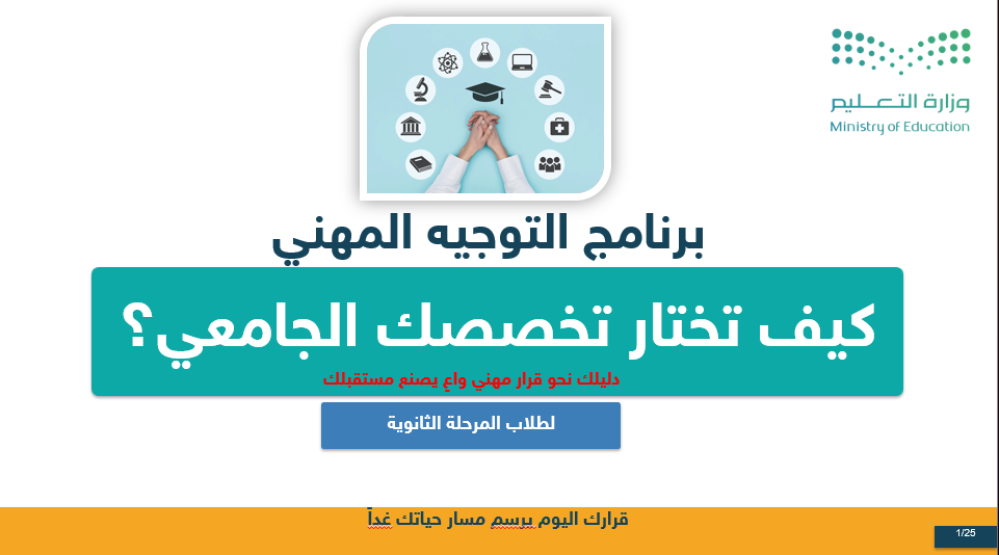 وزارة التعليم
Ministry of Education

برنامج التوجيه المهني

كيف تختار تخصصك الجامعي؟

دليلك نحو قرار مهني واعٍ يصنع مستقبلك

لطلاب المرحلة الثانوية

قرارك اليوم يرسم مسار حياتك غداً

1/25